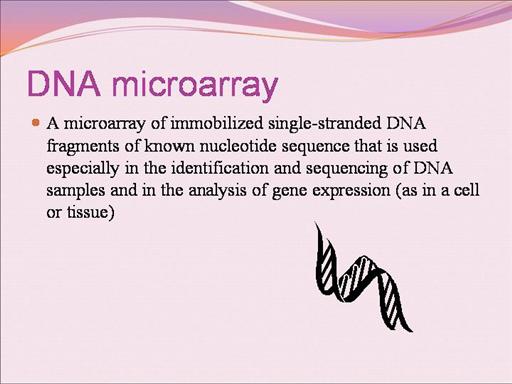 DNA microarray

A microarray of immobilized single-stranded DNA fragments of known nucleotide sequence that is used especially in the identification and sequencing of DNA samples and in the analysis of gene expression (as in a cell or tissue)